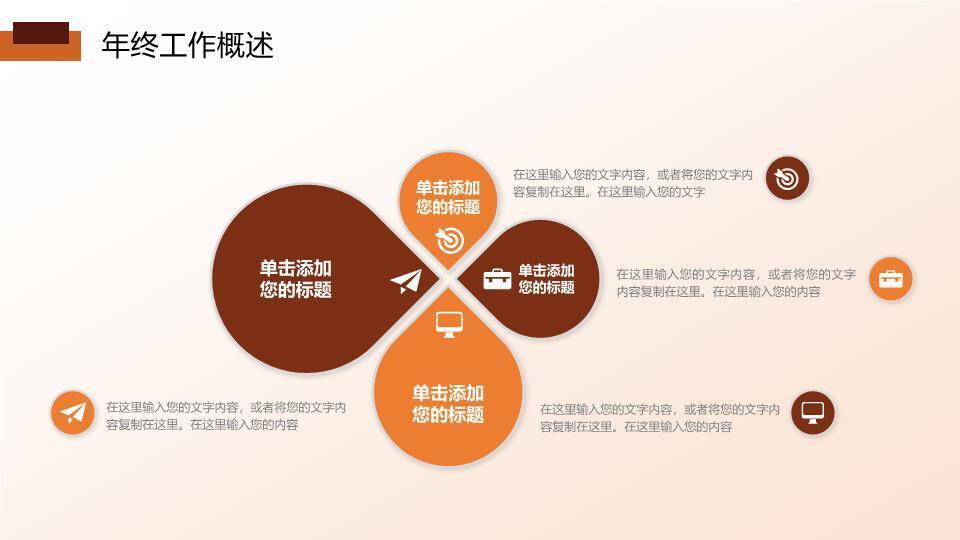 年终工作概述

单击添加您的标题

在这里输入您的文字内容，或者将您的文字内容复制在这里。在这里输入您的文字

单击添加您的标题

单击添加您的标题

在这里输入您的文字内容，或者将您的文字内容复制在这里。在这里输入您的内容

单击添加您的标题

在这里输入您的文字内容，或者将您的文字内容复制在这里。在这里输入您的内容

在这里输入您的文字内容，或者将您的文字内容复制在这里。在这里输入您的内容